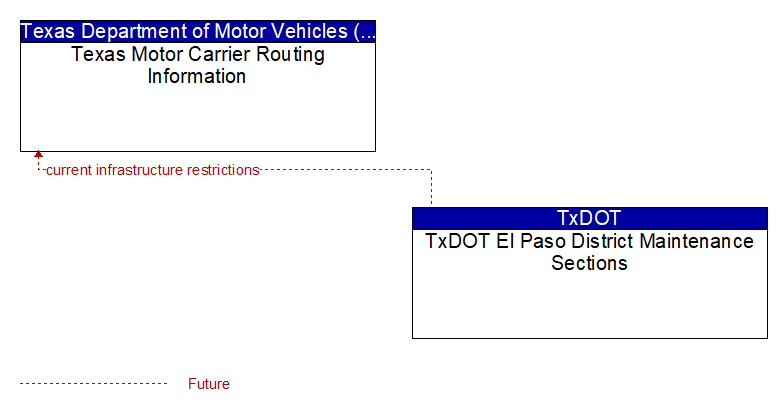 Texas Department of Motor Vehicles (...
Texas Motor Carrier Routing Information

current infrastructure restrictions

TxDOT
TxDOT El Paso District Maintenance Sections

Future